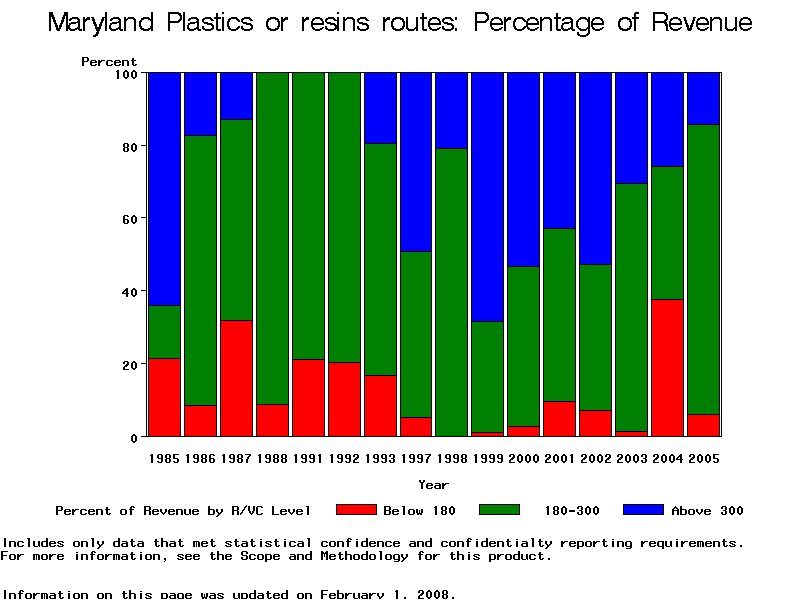 Maryland Plastics or resins routes: Percentage of Revenue

Percent

100
80
60
40
20
0

1985 1986 1987 1988 1991 1992 1993 1997 1998 1999 2000 2001 2002 2003 2004 2005

Year

Percent of Revenue by R/VC Level Below 180 180-300 Above 300

Includes only data that met statistical confidence and confidentialty reporting requirements.
For more information, see the Scope and Methodology for this product.

Information on this page was updated on February 1, 2008.